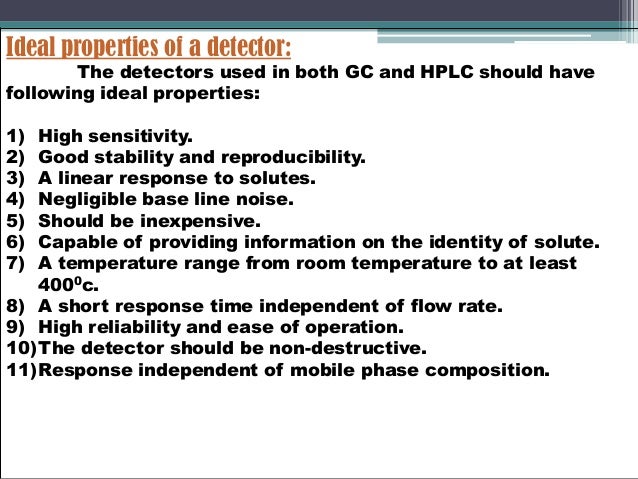 Ideal properties of a detector:

The detectors used in both GC and HPLC should have following ideal properties:

1) High sensitivity.
2) Good stability and reproducibility.
3) A linear response to solutes.
4) Negligible base line noise.
5) Should be inexpensive.
6) Capable of providing information on the identity of solute.
7) A temperature range from room temperature to at least $400^0$c.
8) A short response time independent of flow rate.
9) High reliability and ease of operation.
10)The detector should be non-destructive.
11)Response independent of mobile phase composition.